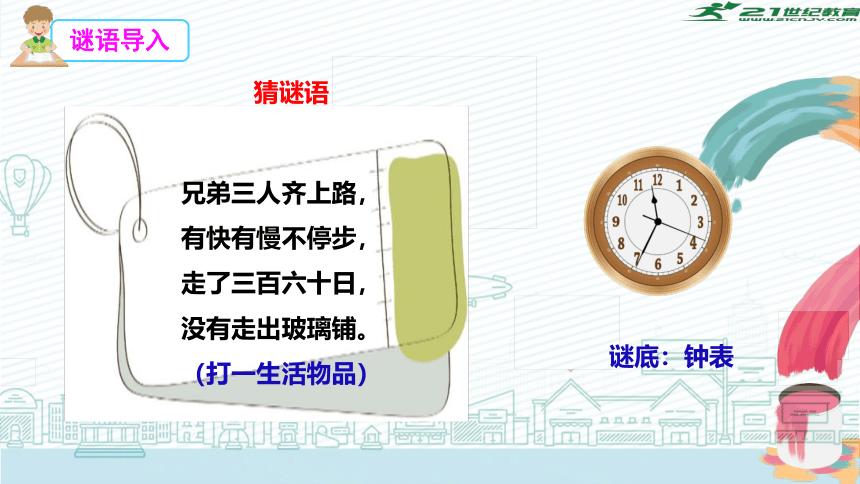 谜语导入

21世纪教育 www.21cnjy.com

猜谜语

兄弟三人齐上路，
有快有慢不停步，
走了三百六十日，
没有走出玻璃铺。
（打一生活物品）

12 1 2 3 4 5 6 7 8 9 10 11

谜底：钟表